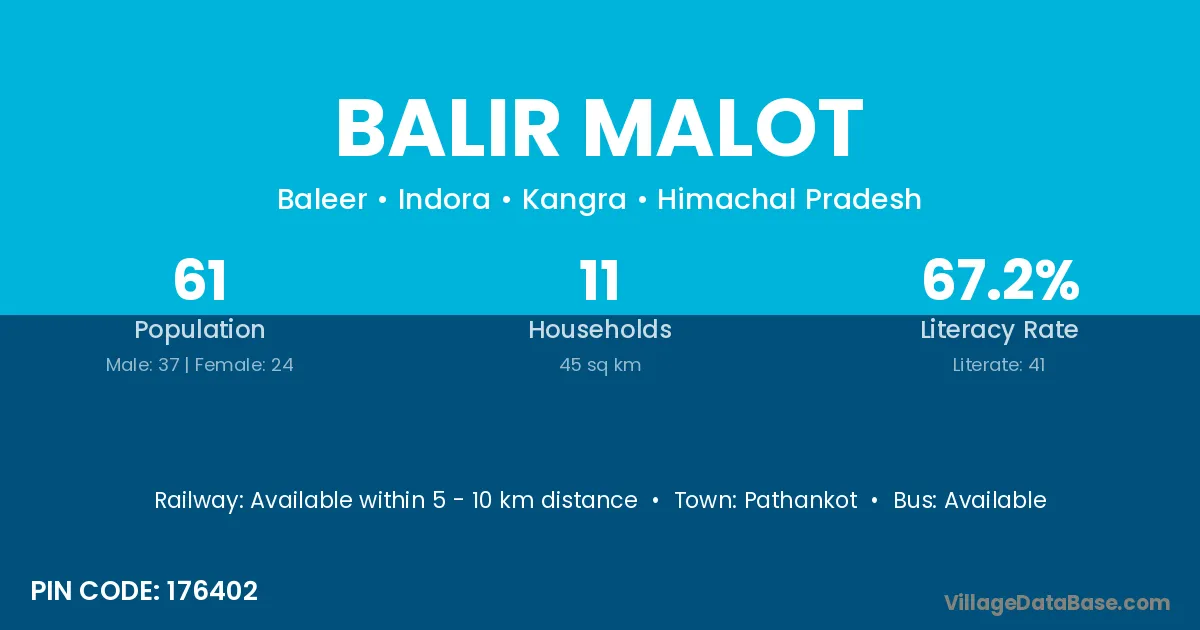 BALIR MALOT

Baleer • Indora • Kangra • Himachal Pradesh

61
Population
Male: 37 | Female: 24

11
Households
45 sq km

67.2%
Literacy Rate
Literate: 41

Railway: Available within 5 - 10 km distance • Town: Pathankot • Bus: Available

PIN CODE: 176402

VillageDataBase.com